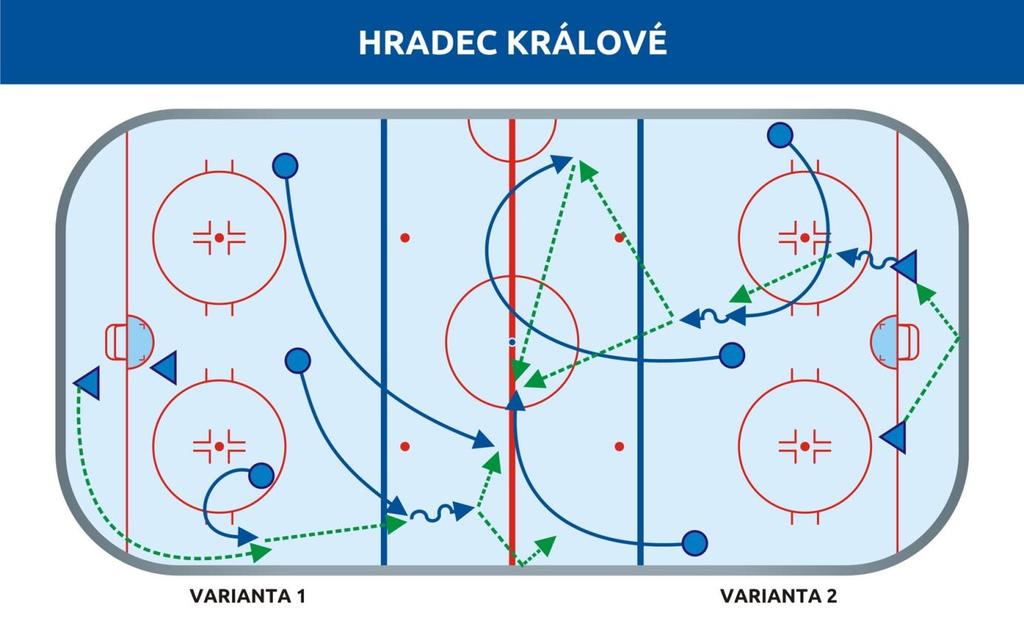 HRADEC KRÁLOVÉ

VARIANTA 1

VARIANTA 2